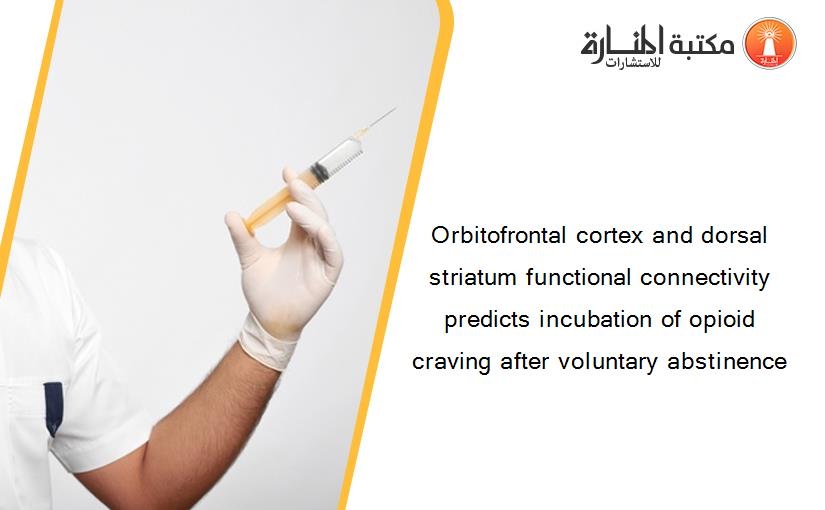 مكتبة المنارة للاستشارات

Orbitofrontal cortex and dorsal striatum functional connectivity predicts incubation of opioid craving after voluntary abstinence